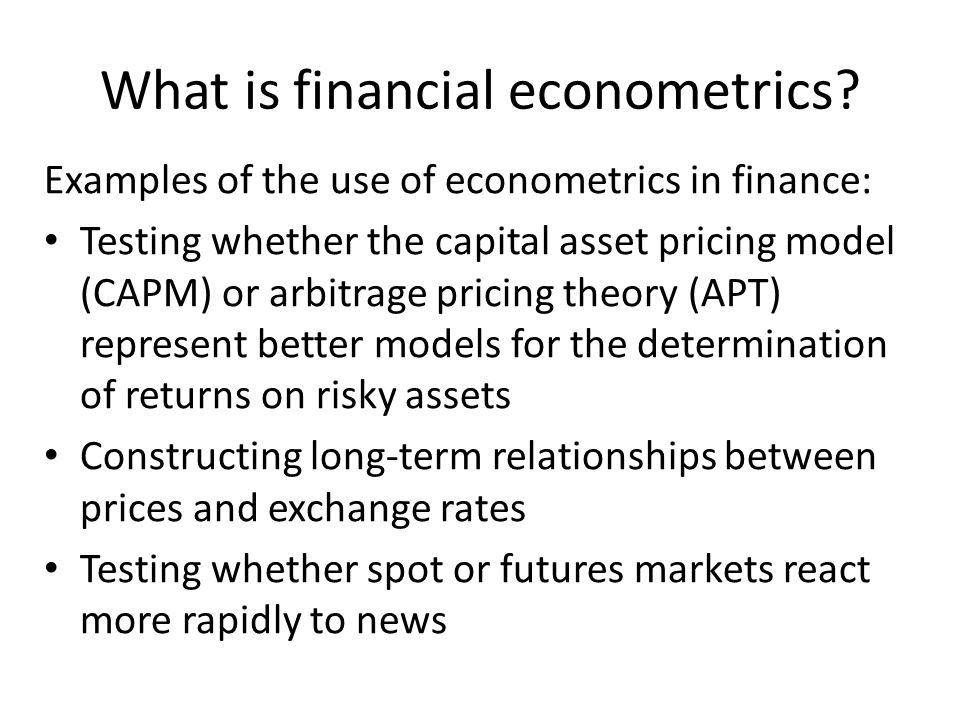 What is financial econometrics?

Examples of the use of econometrics in finance:

• Testing whether the capital asset pricing model (CAPM) or arbitrage pricing theory (APT) represent better models for the determination of returns on risky assets

• Constructing long-term relationships between prices and exchange rates

• Testing whether spot or futures markets react more rapidly to news